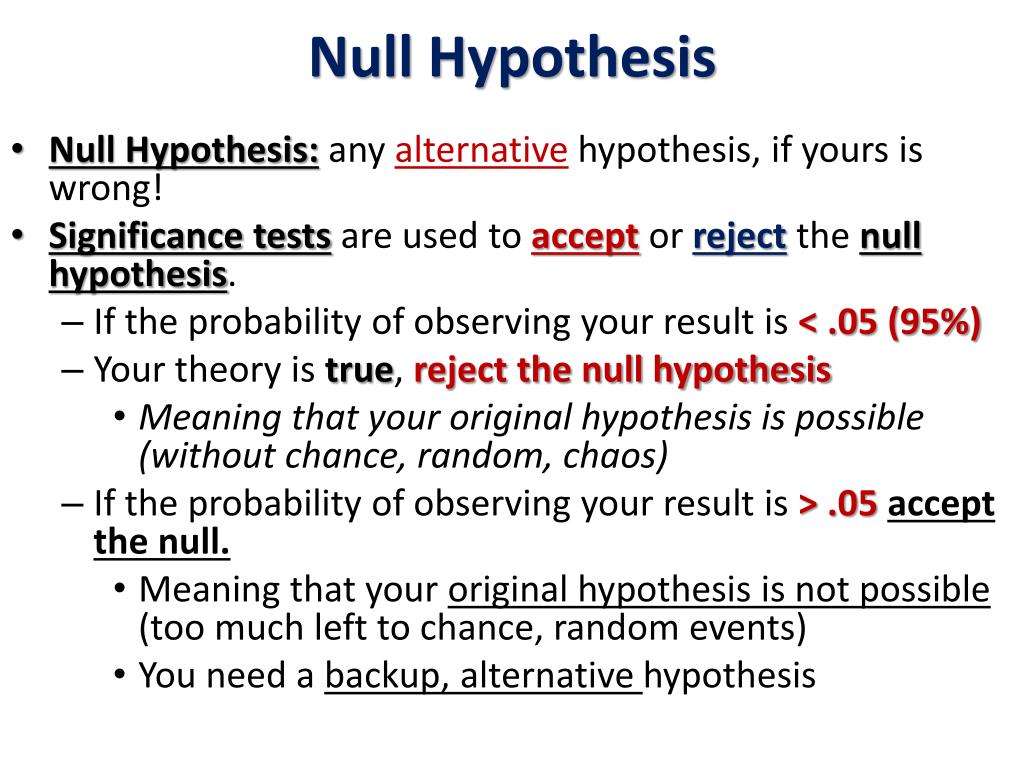 Null Hypothesis

• Null Hypothesis: any alternative hypothesis, if yours is wrong!
• Significance tests are used to accept or reject the null hypothesis.
– If the probability of observing your result is < .05 (95%)
– Your theory is true, reject the null hypothesis
• Meaning that your original hypothesis is possible (without chance, random, chaos)
– If the probability of observing your result is > .05 accept the null.
• Meaning that your original hypothesis is not possible (too much left to chance, random events)
• You need a backup, alternative hypothesis